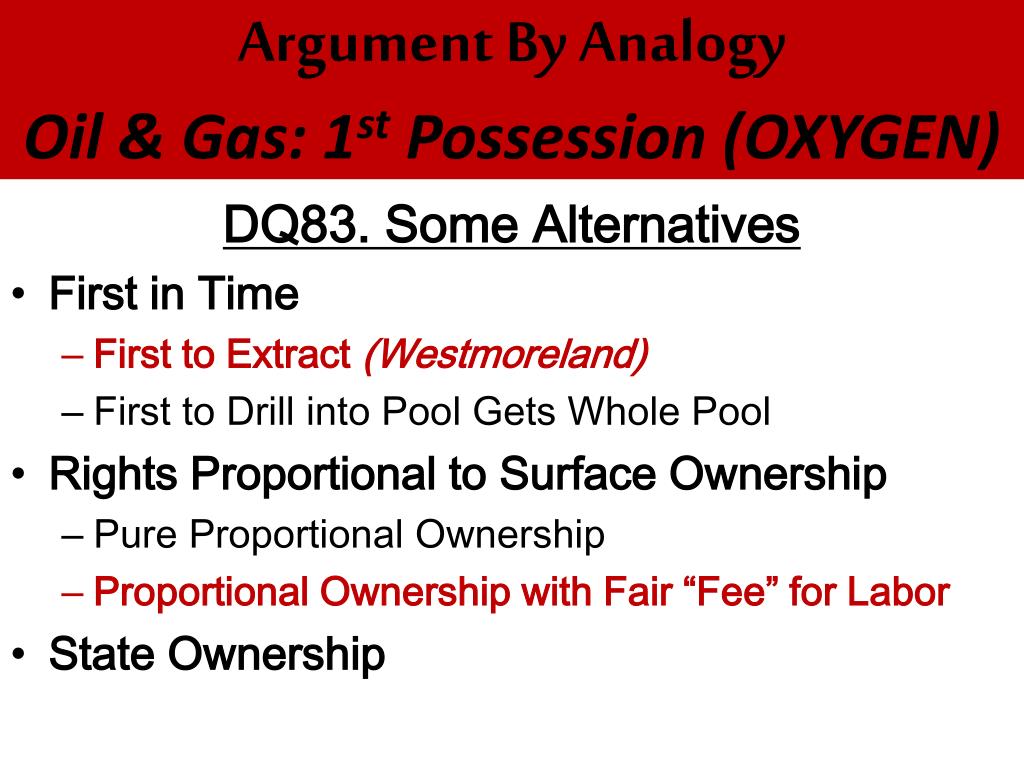 Argument By Analogy
Oil & Gas: 1$^{st}$ Possession (OXYGEN)

DQ83. Some Alternatives

• First in Time
– First to Extract (Westmoreland)
– First to Drill into Pool Gets Whole Pool
• Rights Proportional to Surface Ownership
– Pure Proportional Ownership
– Proportional Ownership with Fair “Fee” for Labor
• State Ownership